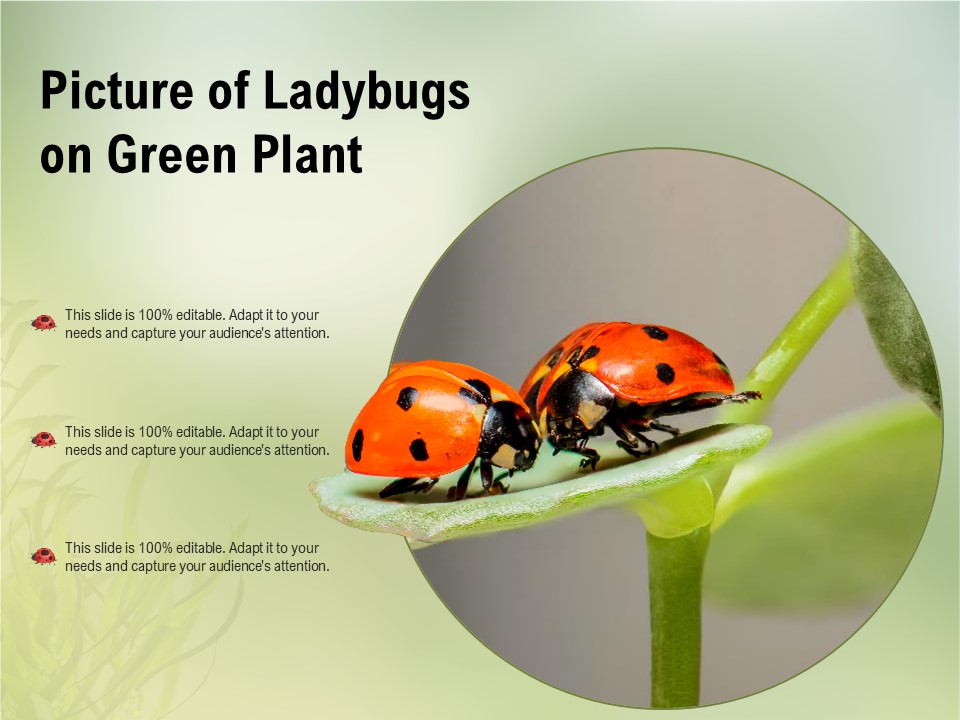 Picture of Ladybugs on Green Plant

This slide is 100% editable. Adapt it to your needs and capture your audience's attention.

This slide is 100% editable. Adapt it to your needs and capture your audience's attention.

This slide is 100% editable. Adapt it to your needs and capture your audience's attention.